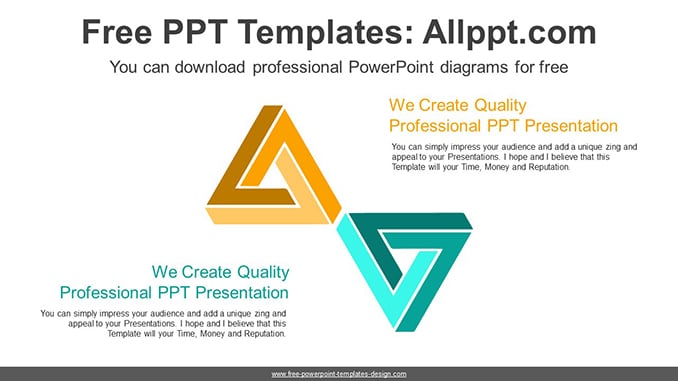 Free PPT Templates: Allppt.com

You can download professional PowerPoint diagrams for free

We Create Quality Professional PPT Presentation

You can simply impress your audience and add a unique zing and appeal to your Presentations. I hope and I believe that this Template will your Time, Money and Reputation.

We Create Quality Professional PPT Presentation

You can simply impress your audience and add a unique zing and appeal to your Presentations. I hope and I believe that this Template will your Time, Money and Reputation.

www.free-powerpoint-templates-design.com